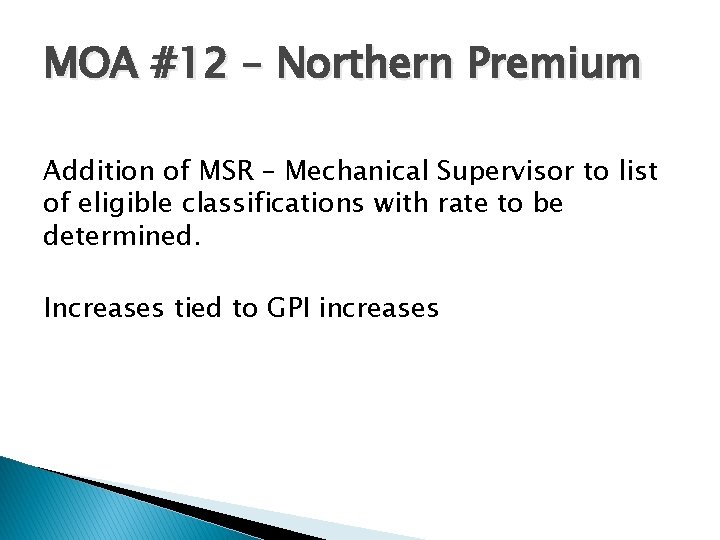 MOA #12 – Northern Premium

Addition of MSR – Mechanical Supervisor to list of eligible classifications with rate to be determined.

Increases tied to GPI increases